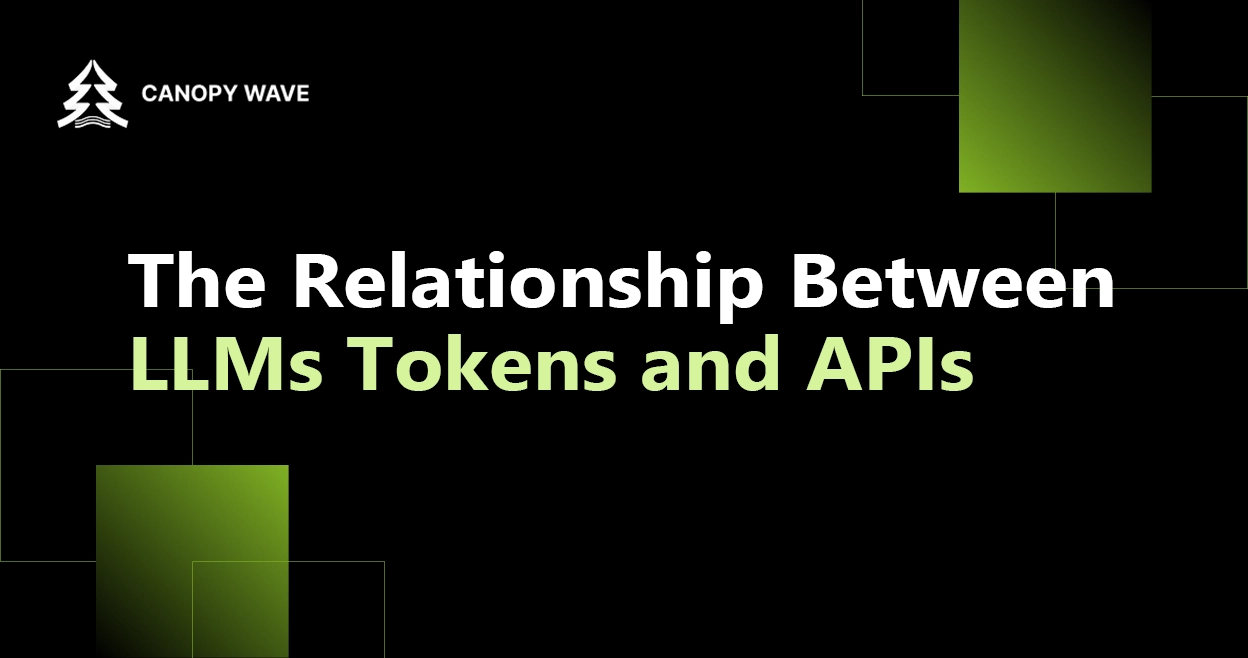 CANOPY WAVE

The Relationship Between
LLMs Tokens and APIs